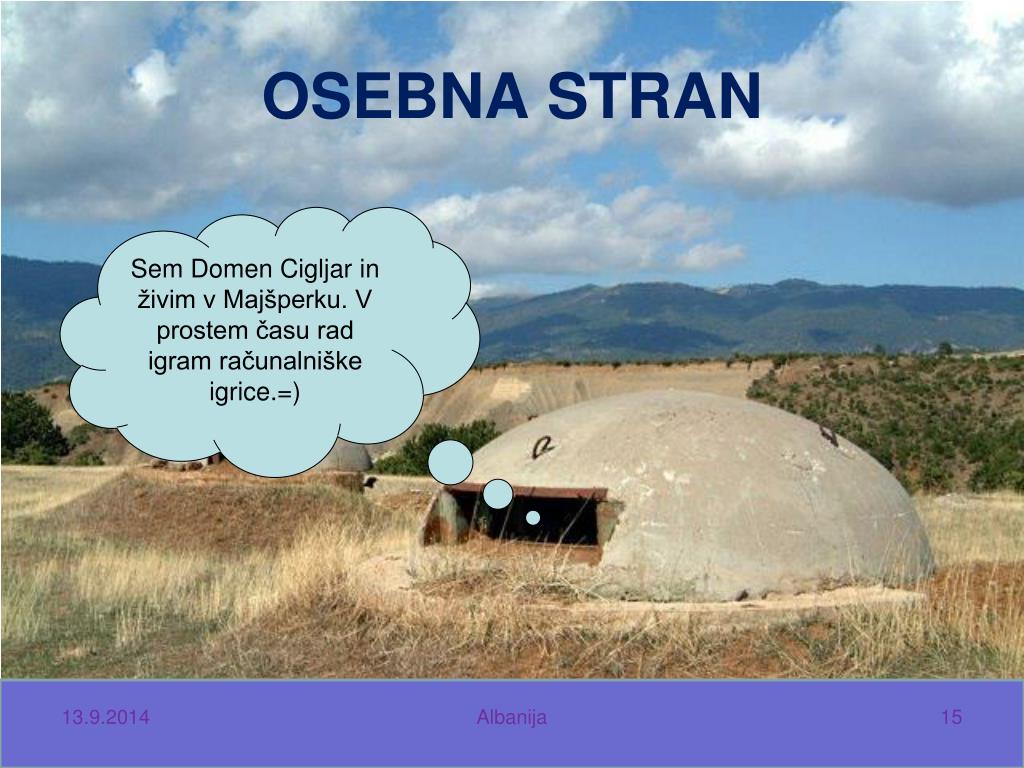 OSEBNA STRAN

Sem Domen Cigljar in živim v Majšperku. V prostem času rad igram računalniške igrice.=)

13.9.2014

Albanija

15